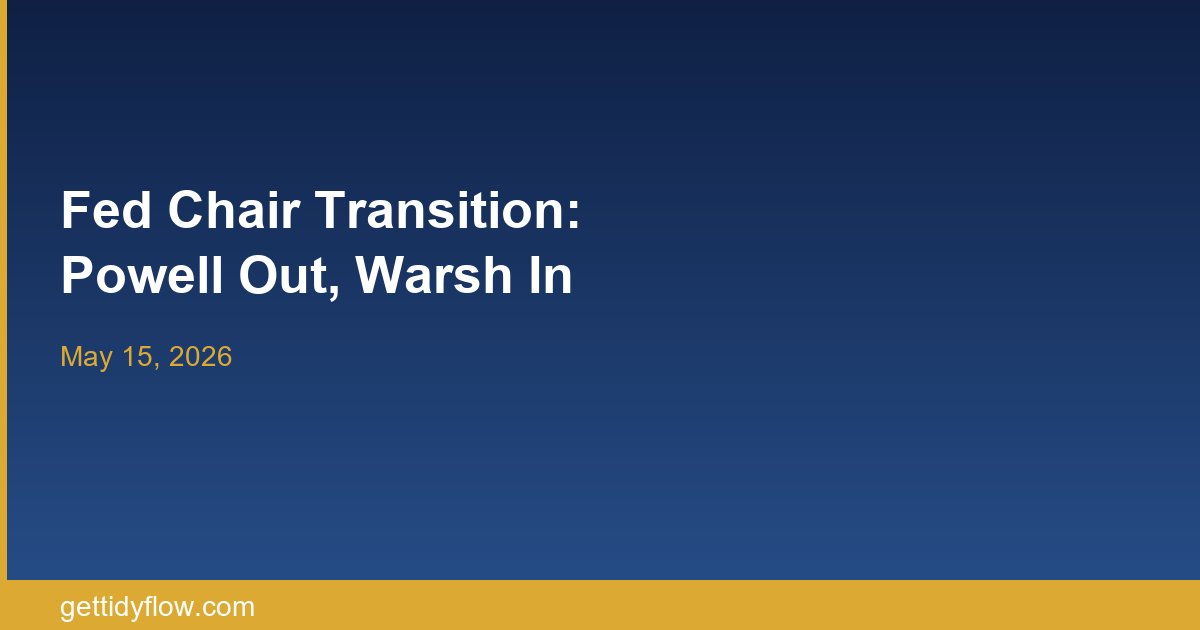 Fed Chair Transition:
Powell Out, Warsh In

May 15, 2026

gettidyflow.com